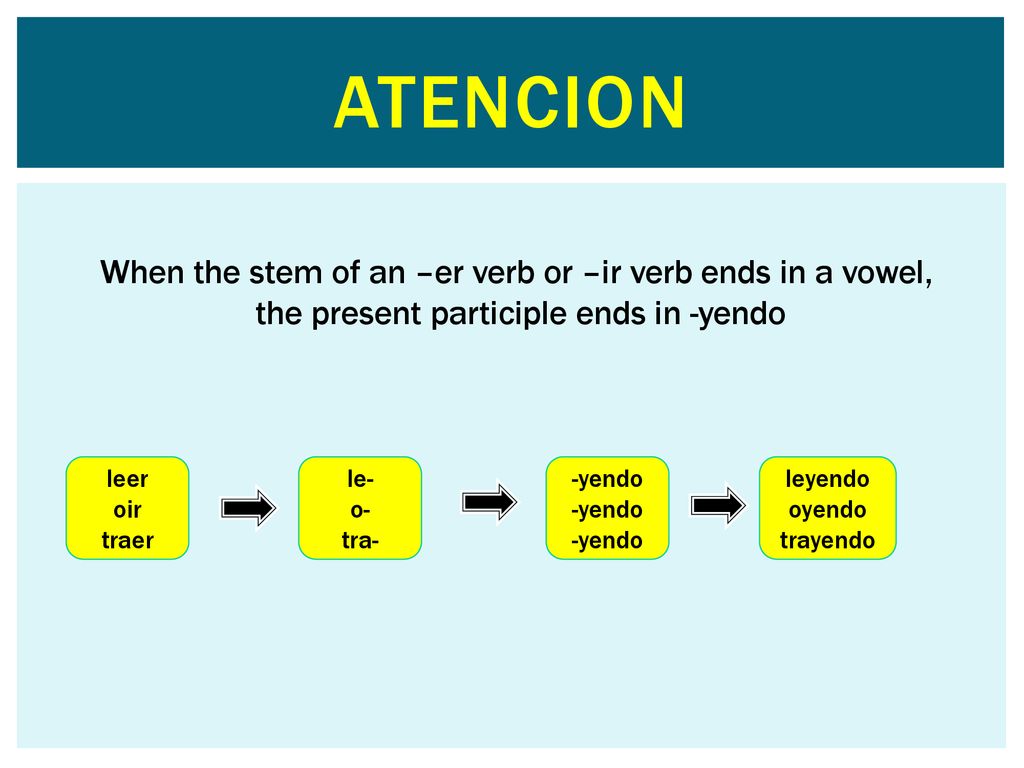 ATENCION

When the stem of an –er verb or –ir verb ends in a vowel, the present participle ends in -yendo

leer
oir
traer

le-
o-
tra-

-yendo
-yendo
-yendo

leyendo
oyendo
trayendo